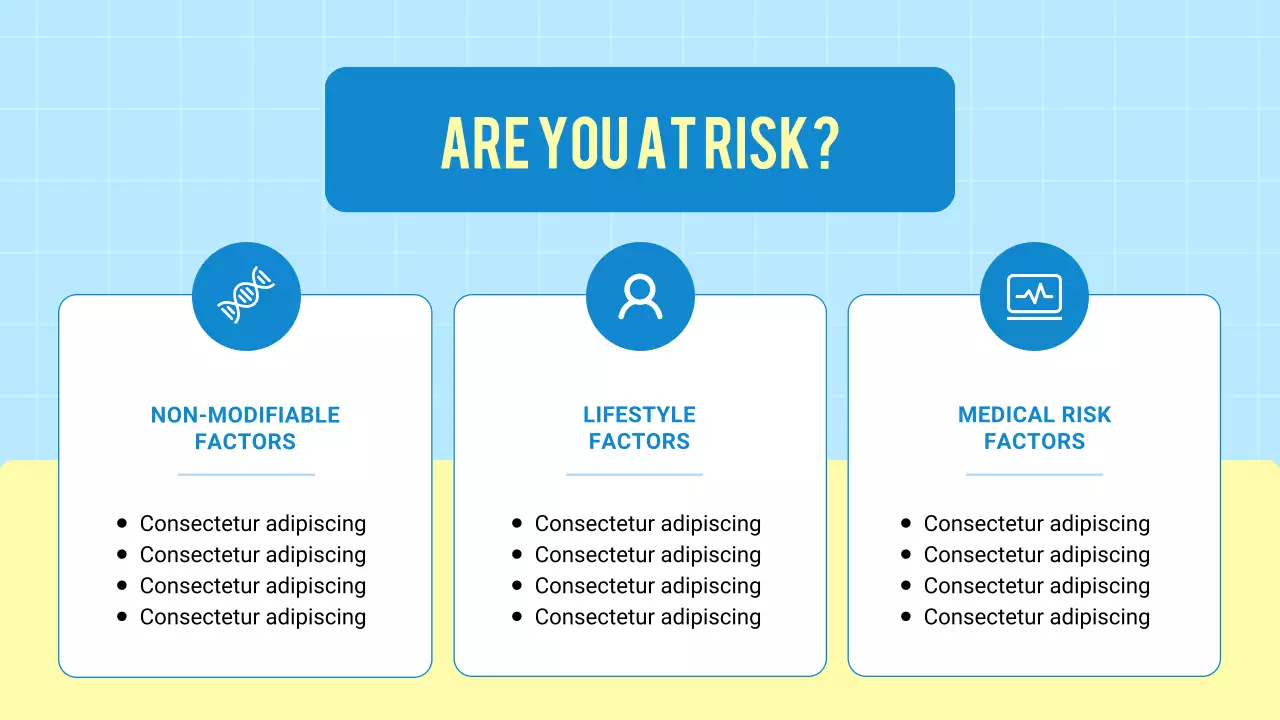 ARE YOU AT RISK?

NON-MODIFIABLE FACTORS

- Consectetur adipiscing
- Consectetur adipiscing
- Consectetur adipiscing
- Consectetur adipiscing

LIFESTYLE FACTORS

- Consectetur adipiscing
- Consectetur adipiscing
- Consectetur adipiscing
- Consectetur adipiscing

MEDICAL RISK FACTORS

- Consectetur adipiscing
- Consectetur adipiscing
- Consectetur adipiscing
- Consectetur adipiscing